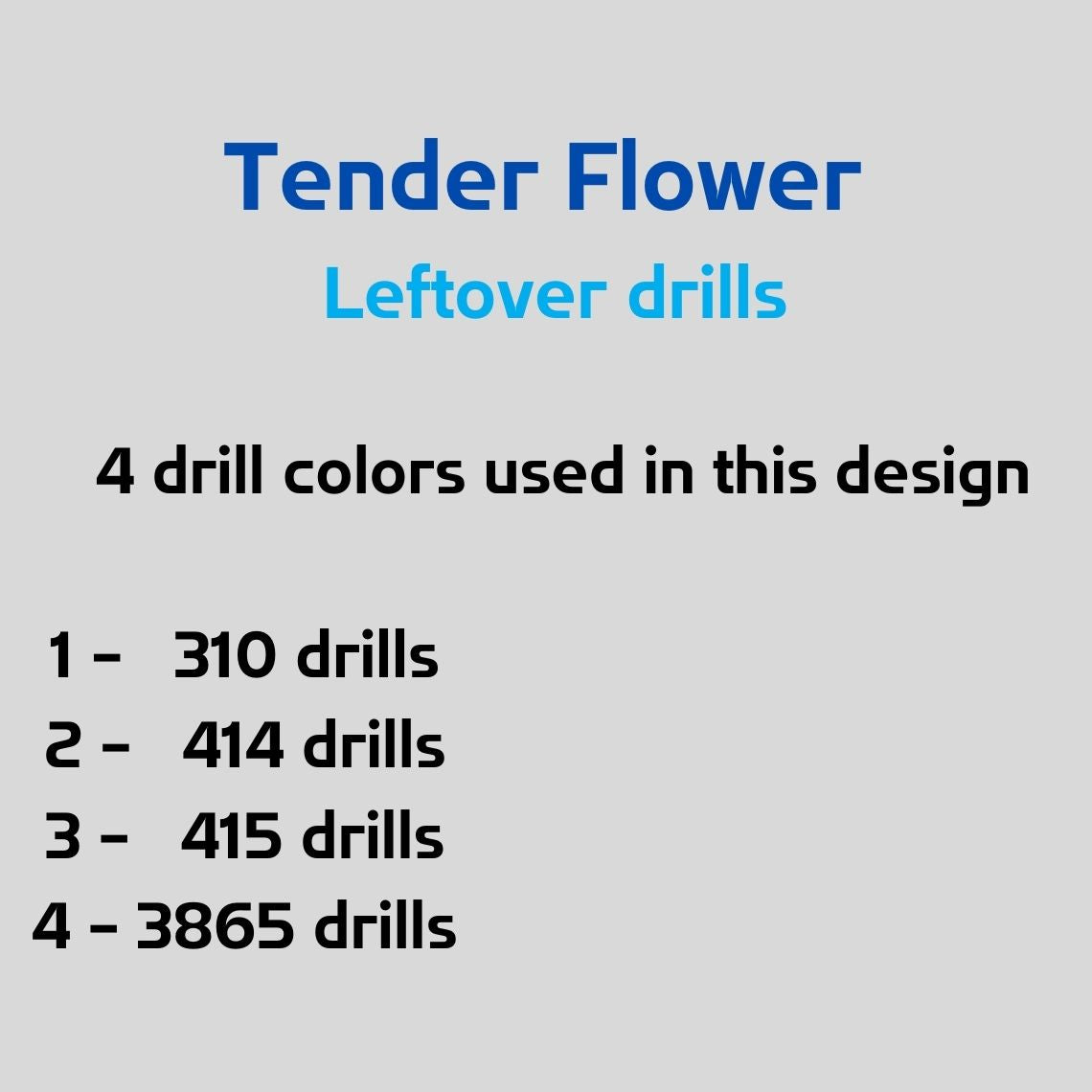 Tender Flower
Leftover drills

4 drill colors used in this design

1 - 310 drills
2 - 414 drills
3 - 415 drills
4 - 3865 drills